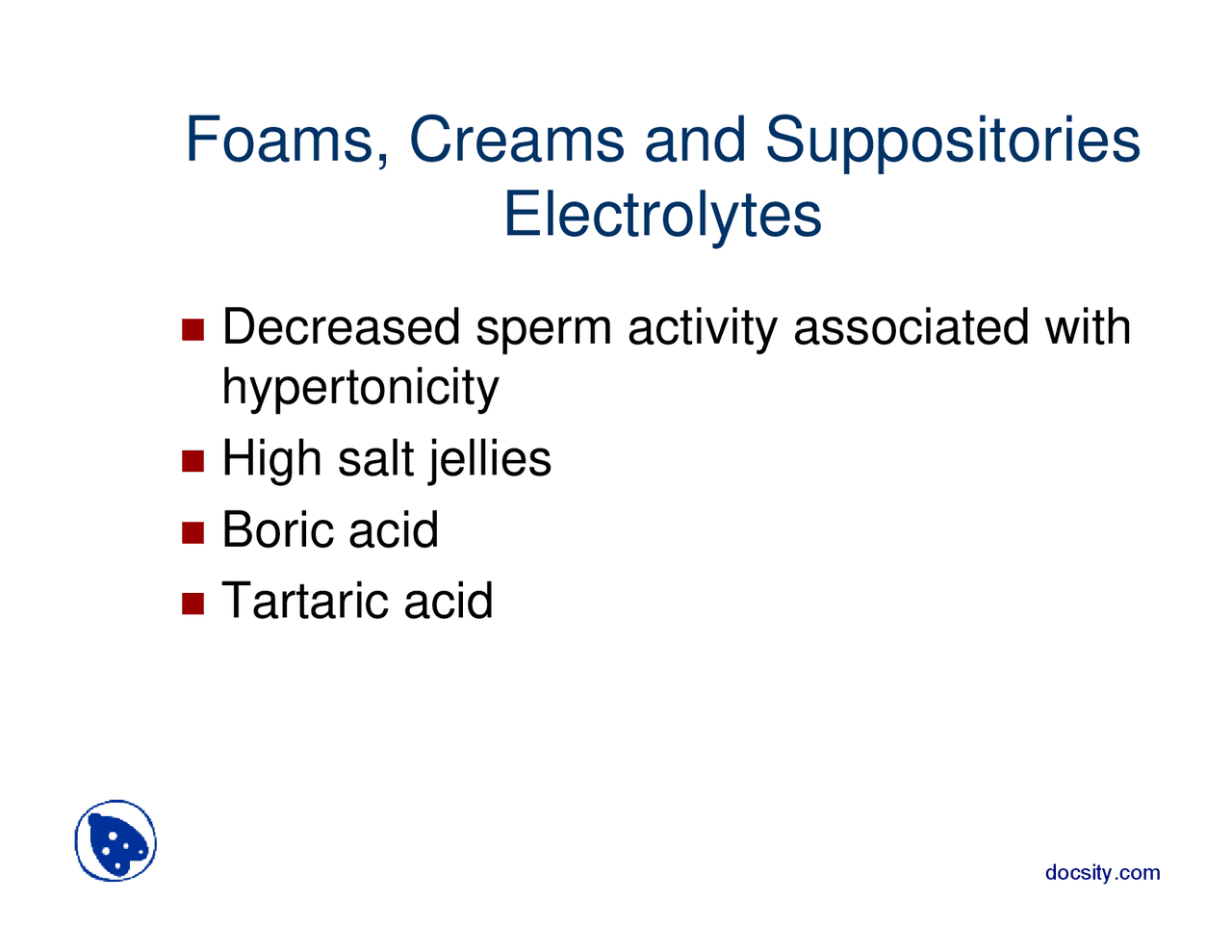 Foams, Creams and Suppositories
Electrolytes

- Decreased sperm activity associated with hypertonicity
- High salt jellies
- Boric acid
- Tartaric acid

docsity.com